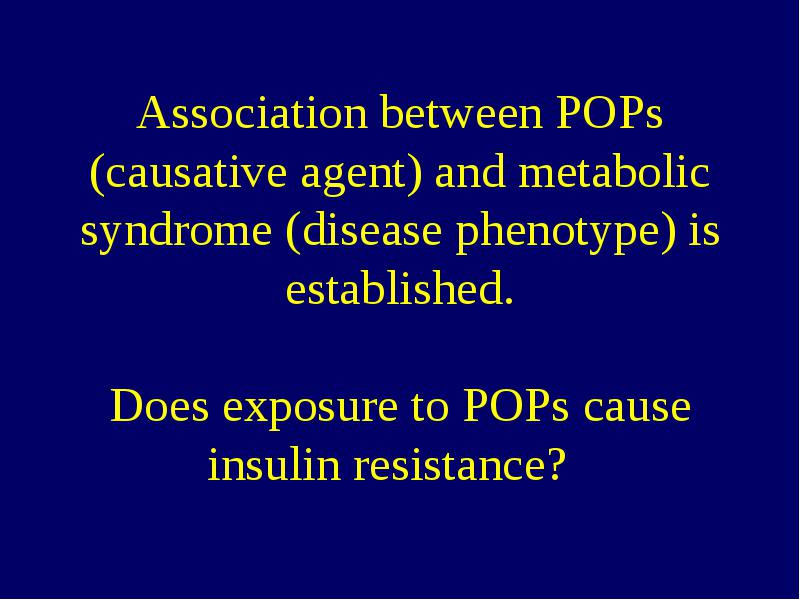 Association between POPs (causative agent) and metabolic syndrome (disease phenotype) is established.

Does exposure to POPs cause insulin resistance?